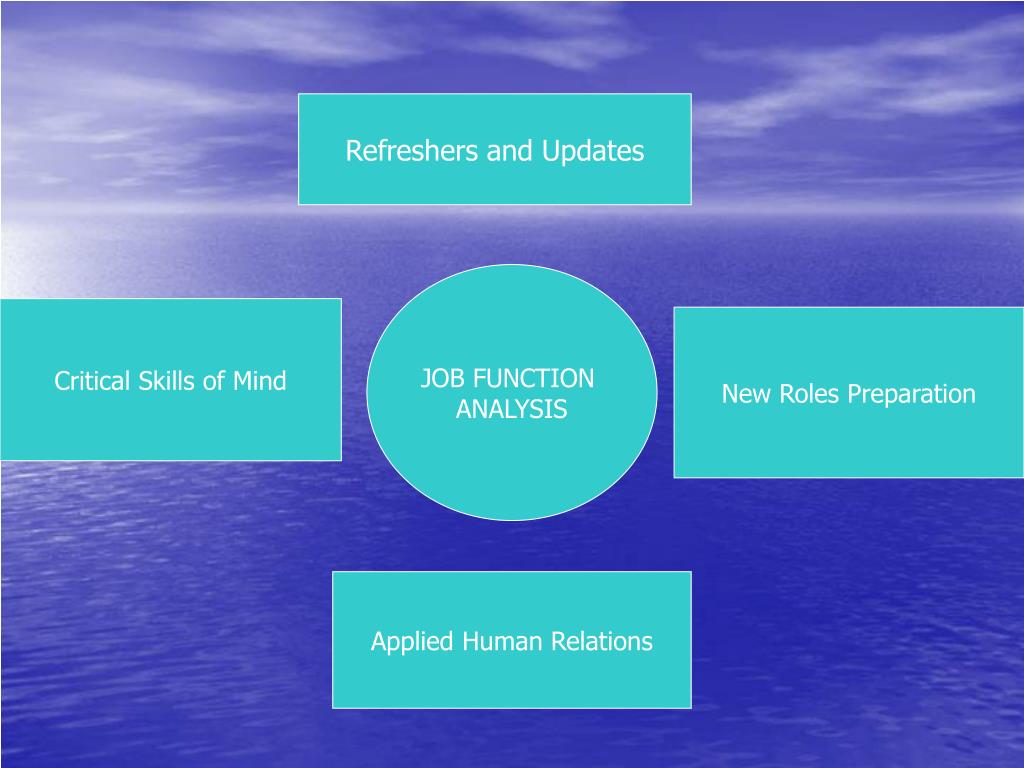 Refreshers and Updates

Critical Skills of Mind

JOB FUNCTION ANALYSIS

New Roles Preparation

Applied Human Relations